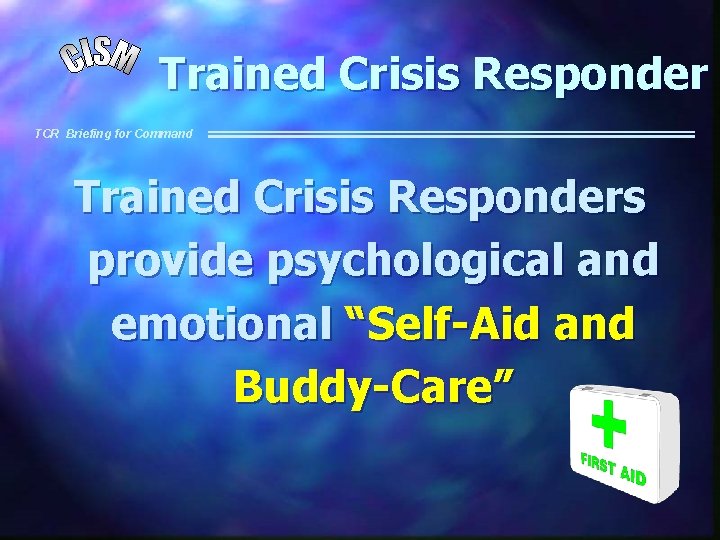 CISM

Trained Crisis Responder

TCR Briefing for Command

Trained Crisis Responders provide psychological and emotional “Self-Aid and Buddy-Care”

FIRST AID